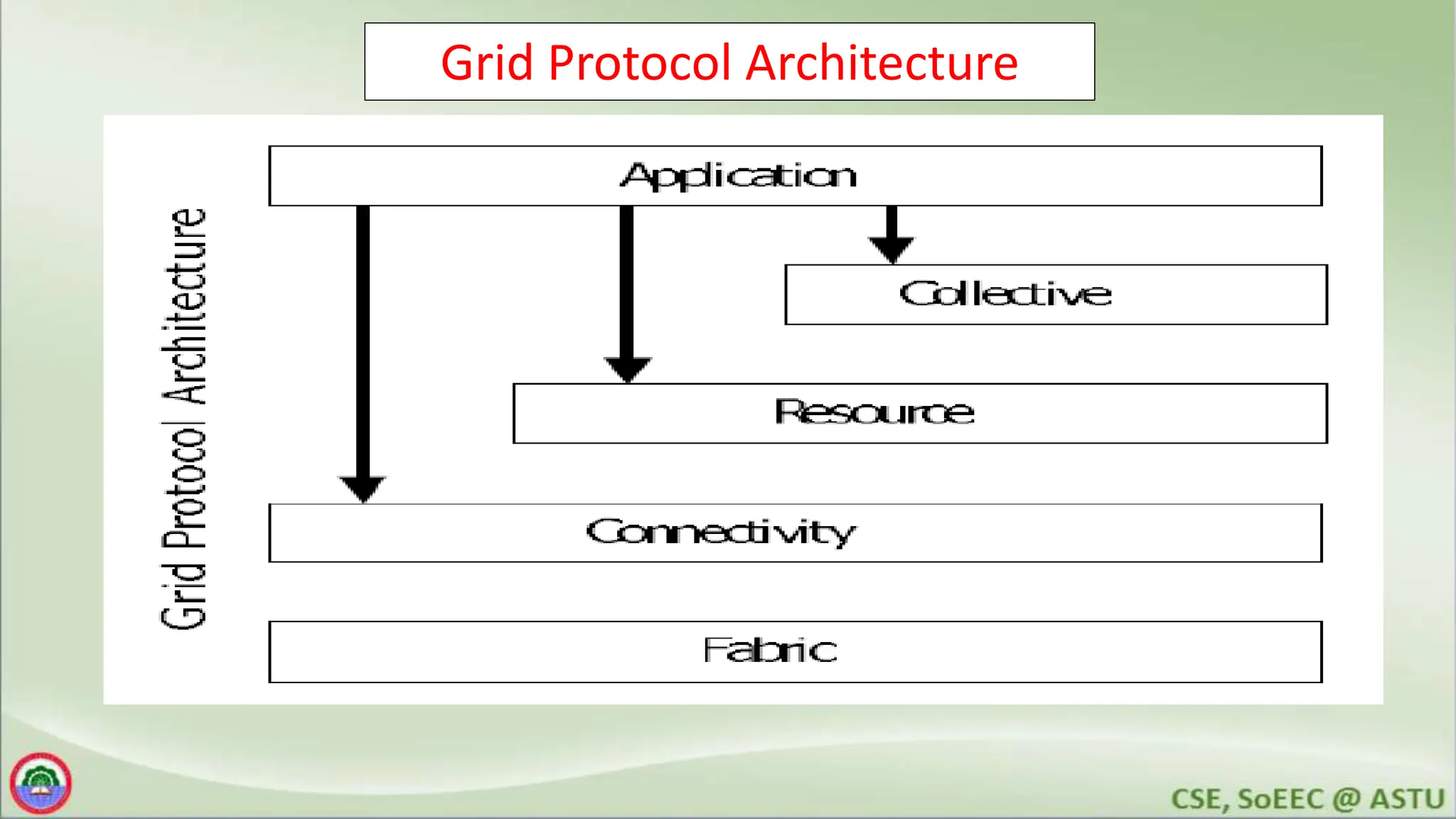 Grid Protocol Architecture

Grid Protocol Architecture

Application

Collective

Resource

Connectivity

Fabric

CSE, SoEEC @ ASTU